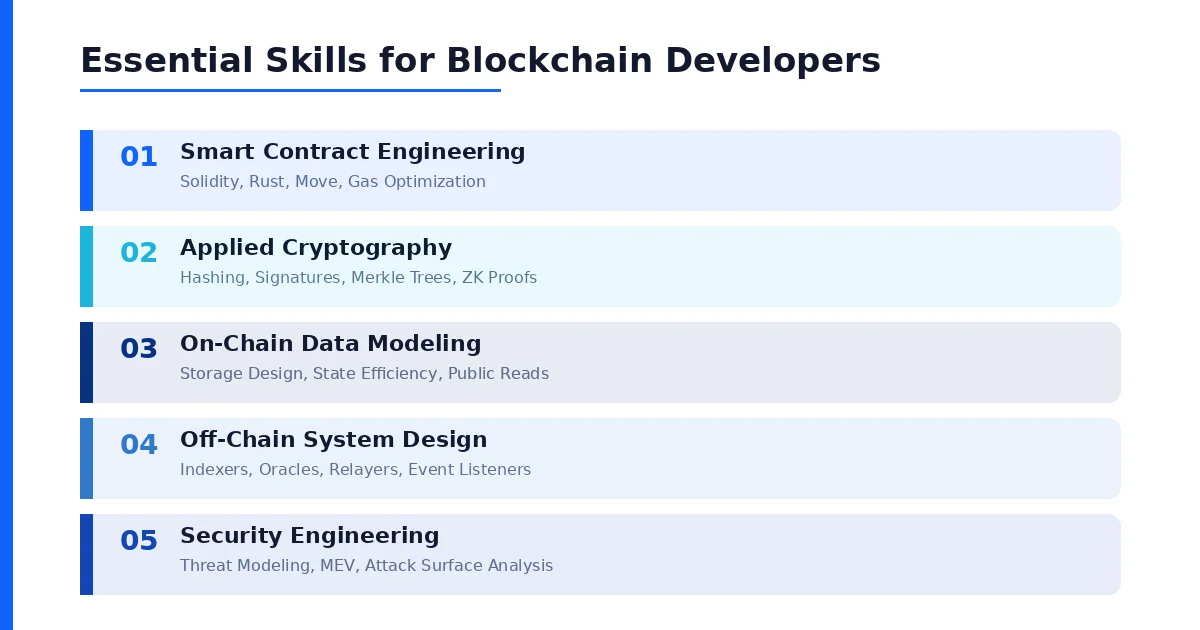 Essential Skills for Blockchain Developers

01 Smart Contract Engineering
Solidity, Rust, Move, Gas Optimization

02 Applied Cryptography
Hashing, Signatures, Merkle Trees, ZK Proofs

03 On-Chain Data Modeling
Storage Design, State Efficiency, Public Reads

04 Off-Chain System Design
Indexers, Oracles, Relayers, Event Listeners

05 Security Engineering
Threat Modeling, MEV, Attack Surface Analysis